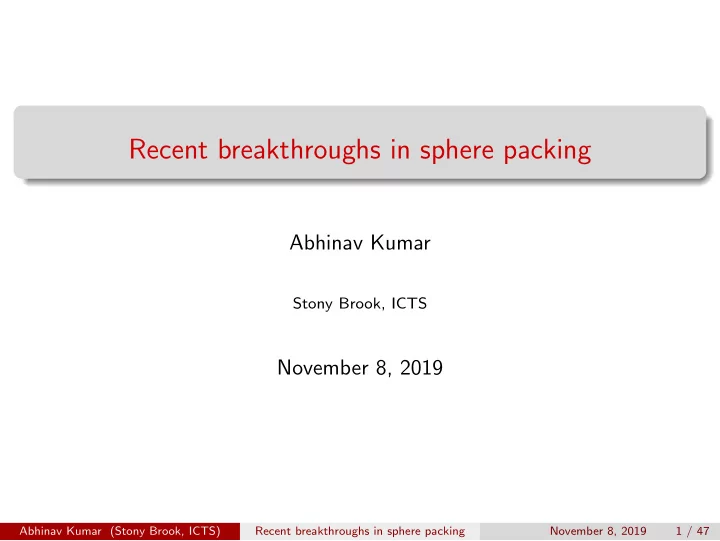 Recent breakthroughs in sphere packing

Abhinav Kumar

Stony Brook, ICTS

November 8, 2019

Abhinav Kumar (Stony Brook, ICTS) Recent breakthroughs in sphere packing November 8, 2019 1 / 47